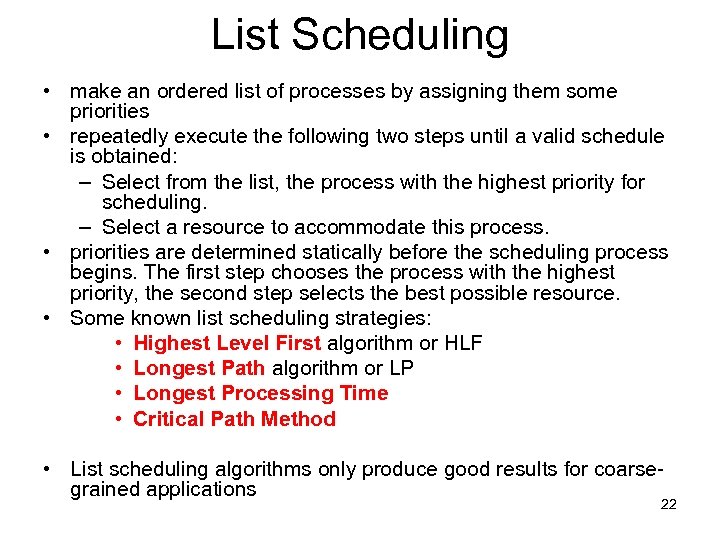 List Scheduling

• make an ordered list of processes by assigning them some priorities
• repeatedly execute the following two steps until a valid schedule is obtained:
– Select from the list, the process with the highest priority for scheduling.
– Select a resource to accommodate this process.
• priorities are determined statically before the scheduling process begins. The first step chooses the process with the highest priority, the second step selects the best possible resource.
• Some known list scheduling strategies:
• Highest Level First algorithm or HLF
• Longest Path algorithm or LP
• Longest Processing Time
• Critical Path Method

• List scheduling algorithms only produce good results for coarse-grained applications

22